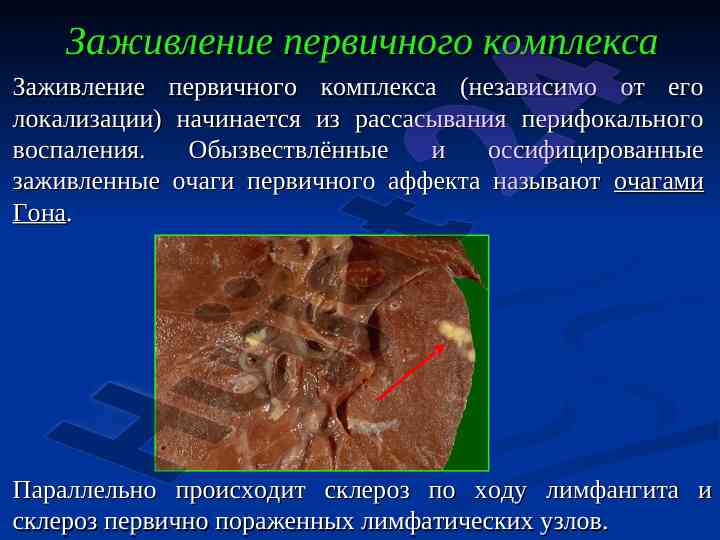 Заживление первичного комплекса

Заживление первичного комплекса (независимо от его локализации) начинается из рассасывания перифокального воспаления. Обызвествлённые и оссифицированные заживленные очаги первичного аффекта называют очагами Гона.

Параллельно происходит склероз по ходу лимфангита и склероз первично пораженных лимфатических узлов.